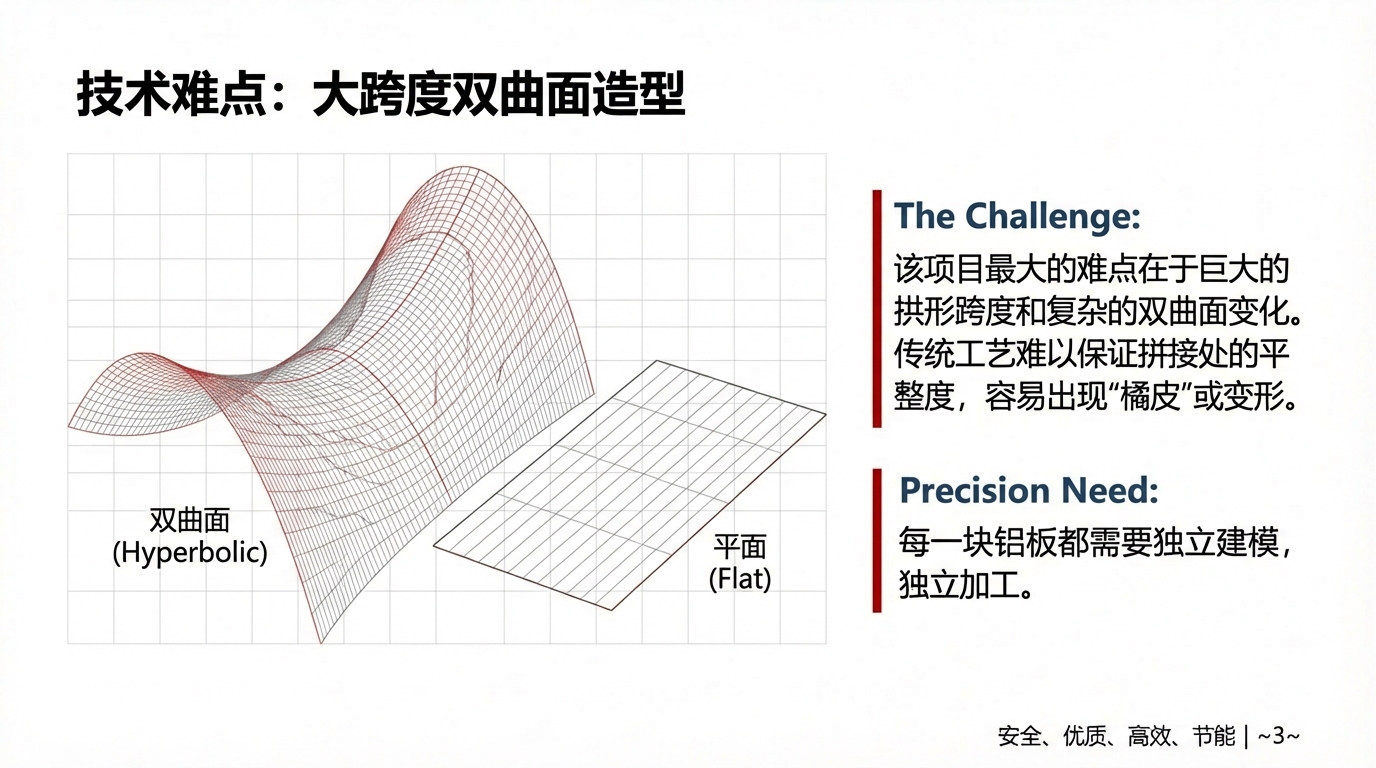 技术难点：大跨度双曲面造型

双曲面
(Hyperbolic)

平面
(Flat)

The Challenge:

该项目最大的难点在于巨大的拱形跨度和复杂的双曲面变化。传统工艺难以保证拼接处的平整度，容易出现“橘皮”或变形。

Precision Need:

每一块铝板都需要独立建模，独立加工。

安全、优质、高效、节能 | ~3~